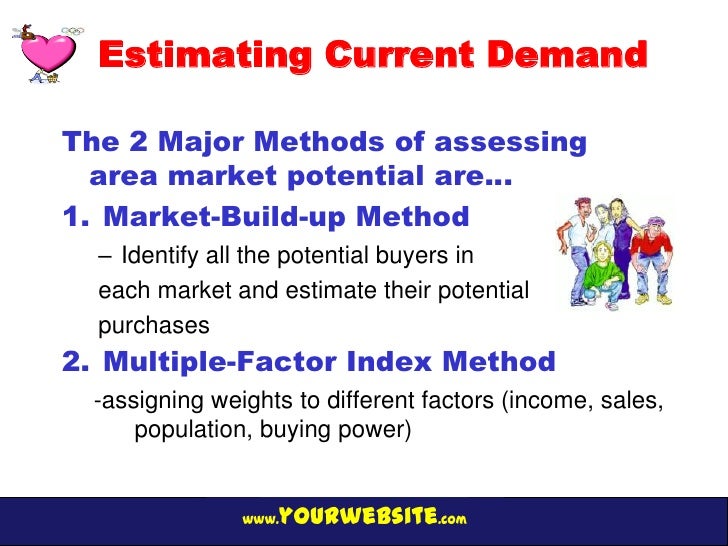 Estimating Current Demand

The 2 Major Methods of assessing area market potential are…

1. Market-Build-up Method

– Identify all the potential buyers in each market and estimate their potential purchases

2. Multiple-Factor Index Method

-assigning weights to different factors (income, sales, population, buying power)

www.YOURWEBSITE.com